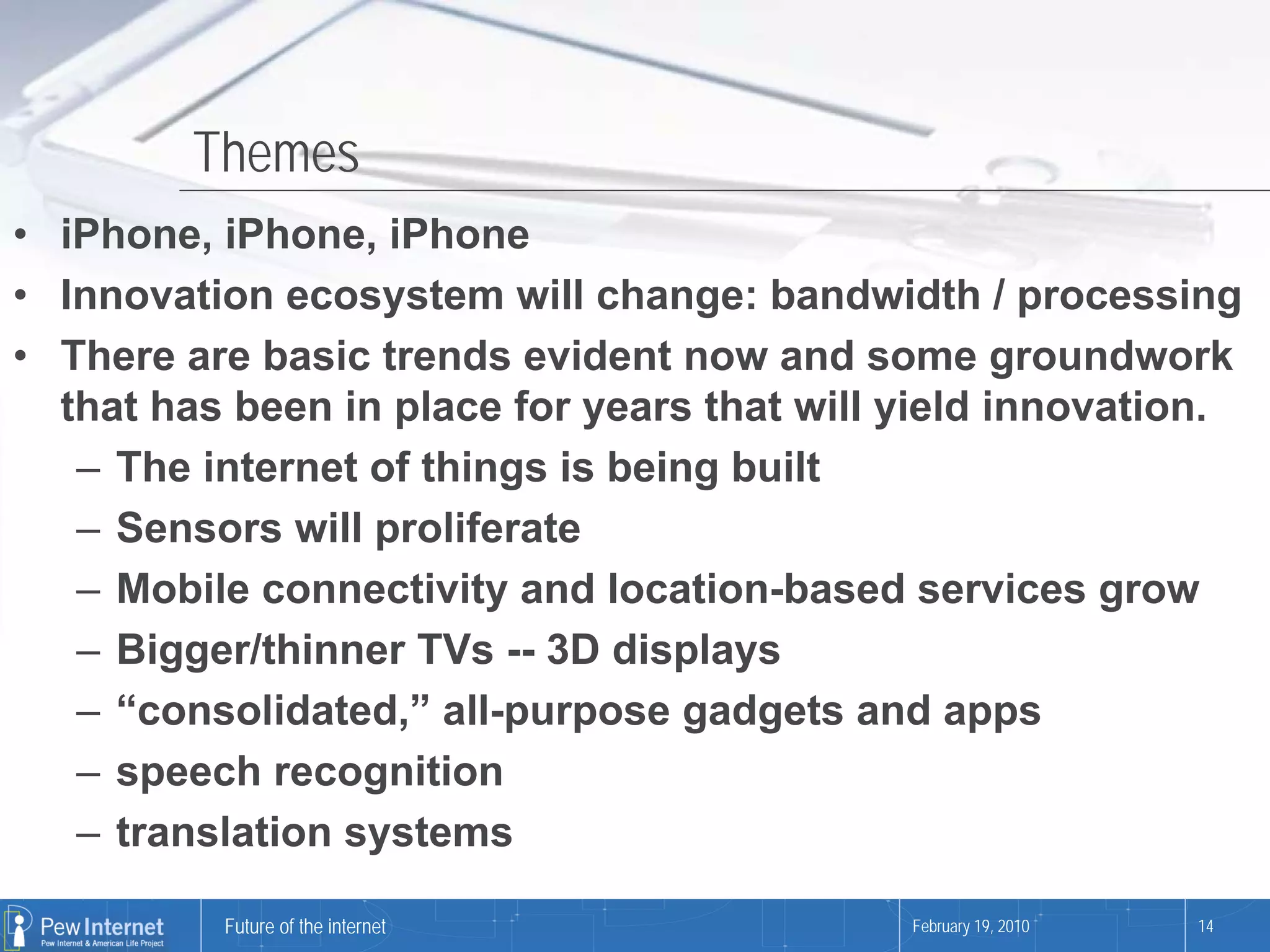 Themes

• iPhone, iPhone, iPhone
• Innovation ecosystem will change: bandwidth / processing
• There are basic trends evident now and some groundwork that has been in place for years that will yield innovation.
– The internet of things is being built
– Sensors will proliferate
– Mobile connectivity and location-based services grow
– Bigger/thinner TVs -- 3D displays
– “consolidated,” all-purpose gadgets and apps
– speech recognition
– translation systems

Pew Internet
Pew Internet & American Life Project
Future of the internet
February 19, 2010
14